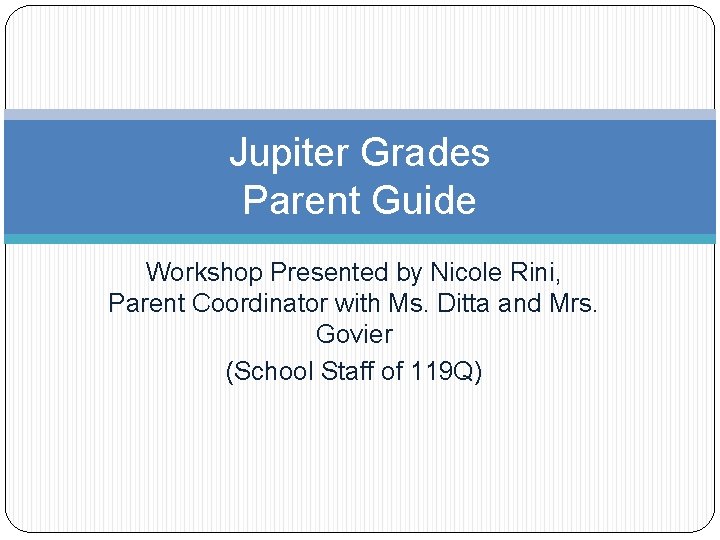 Jupiter Grades
Parent Guide

Workshop Presented by Nicole Rini, Parent Coordinator with Ms. Ditta and Mrs. Govier

(School Staff of 119Q)